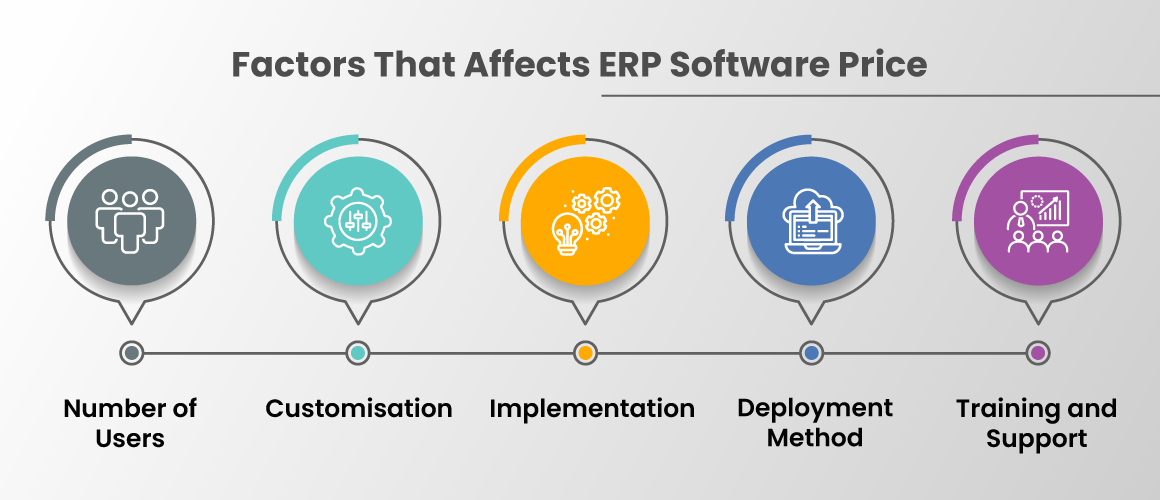 Factors That Affects ERP Software Price

Number of Users

Customisation

Implementation

Deployment Method

Training and Support